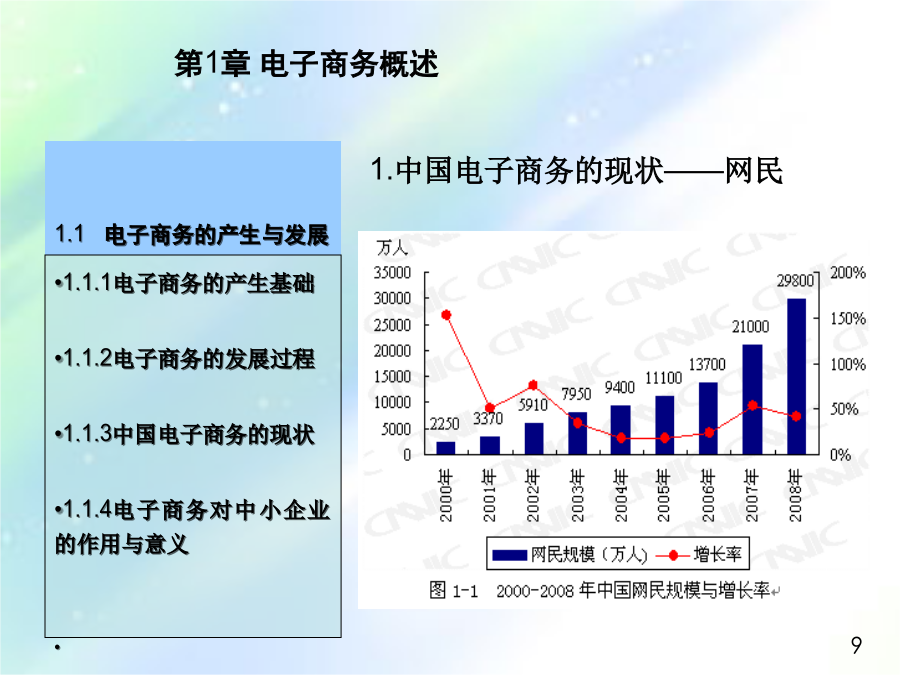 第1章 电子商务概述

1.1 电子商务的产生与发展

•1.1.1电子商务的产生基础

•1.1.2电子商务的发展过程

•1.1.3中国电子商务的现状

•1.1.4电子商务对中小企业的作用与意义

•

1.中国电子商务的现状——网民

万人

35000
30000
25000
20000
15000
10000
5000
0

200%
150%
100%
50%
0%

2250 3370 5910 7950 9400 11100 13700 21000 29800

2000年 2001年 2002年 2003年 2004年 2005年 2006年 2007年 2008年

网民规模（万人） 增长率

图 1-1 2000-2008 年中国网民规模与增长率

CNNIC

9